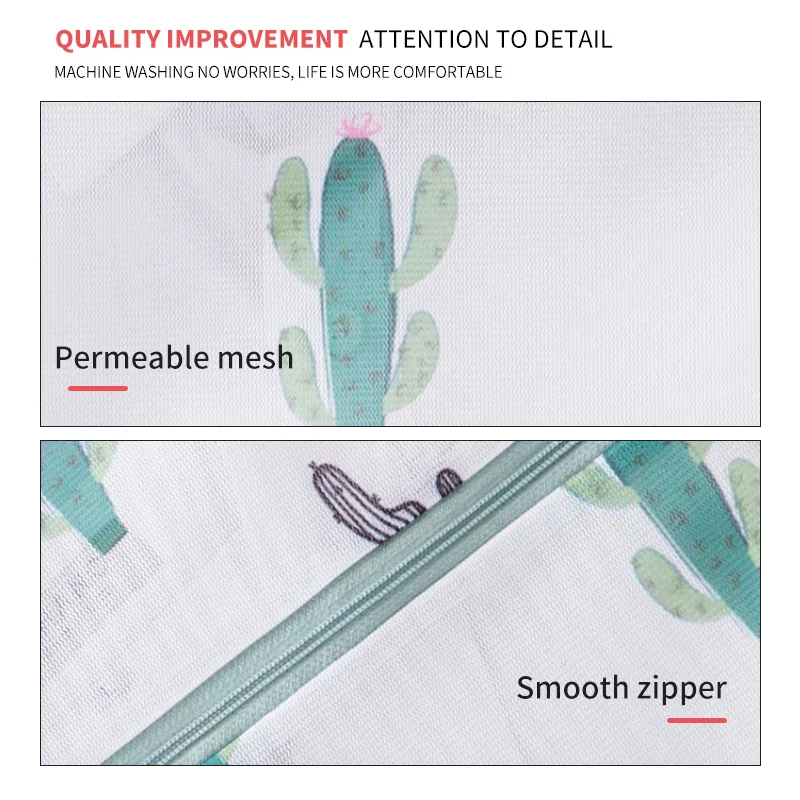 QUALITY IMPROVEMENT ATTENTION TO DETAIL

MACHINE WASHING NO WORRIES, LIFE IS MORE COMFORTABLE

Permeable mesh

Smooth zipper